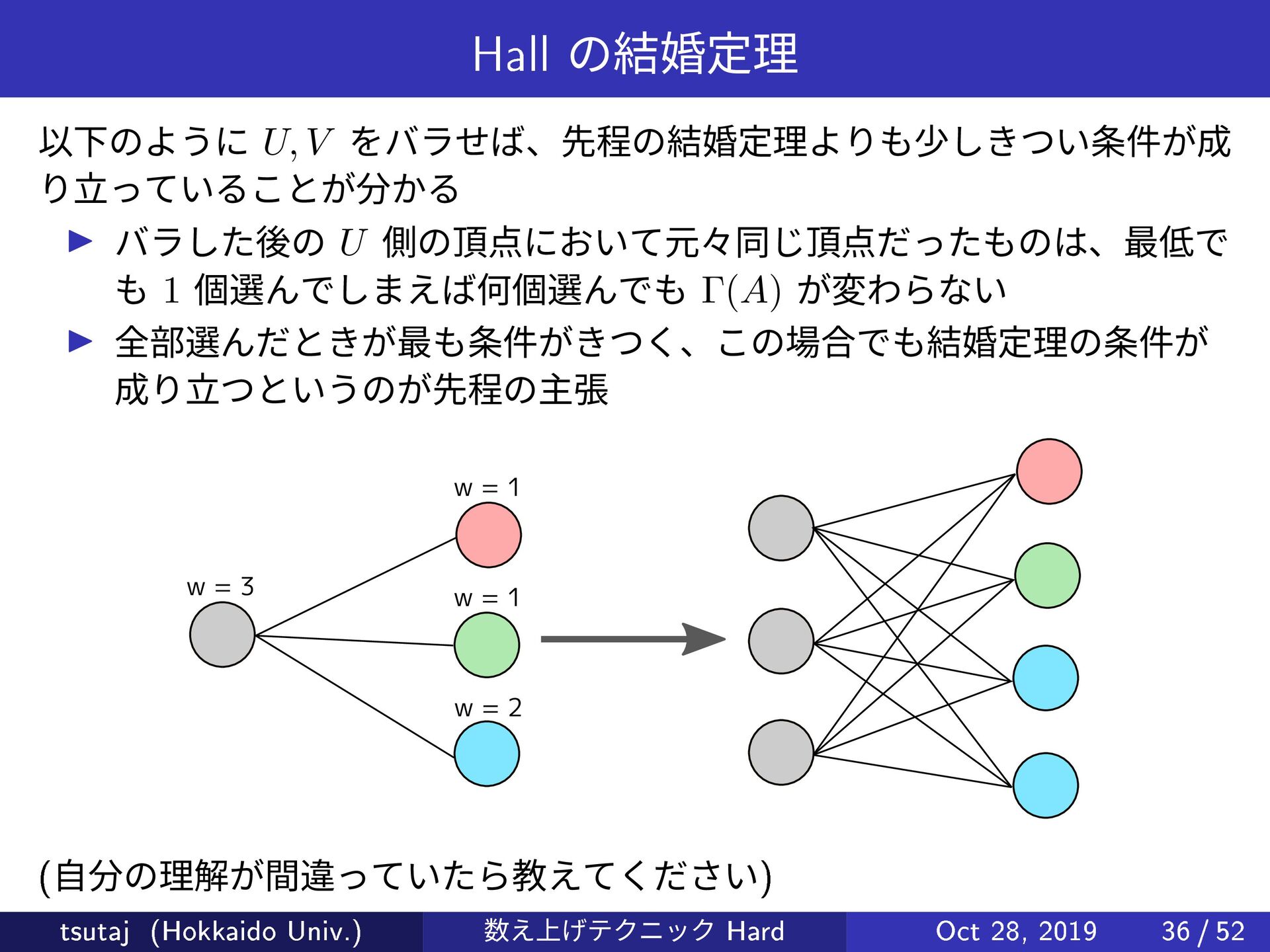 Hall の結婚定理

以下のように $U, V$ をバラせば、先程の結婚定理よりも少しきつい条件が成り立っていることが分かる

▶ バラした後の $U$ 側の頂点において元々同じ頂点だったものは、最低でも $1$ 個選んでしまえば何個選んでも $\Gamma(A)$ が変わらない

▶ 全部選んだときが最も条件がきつく、この場合でも結婚定理の条件が成り立つというのが先程の主張

w = 3
w = 1
w = 1
w = 2

(自分の理解が間違っていたら教えてください)

tsutaj (Hokkaido Univ.) 数え上げテクニック Hard Oct 28, 2019 36 / 52